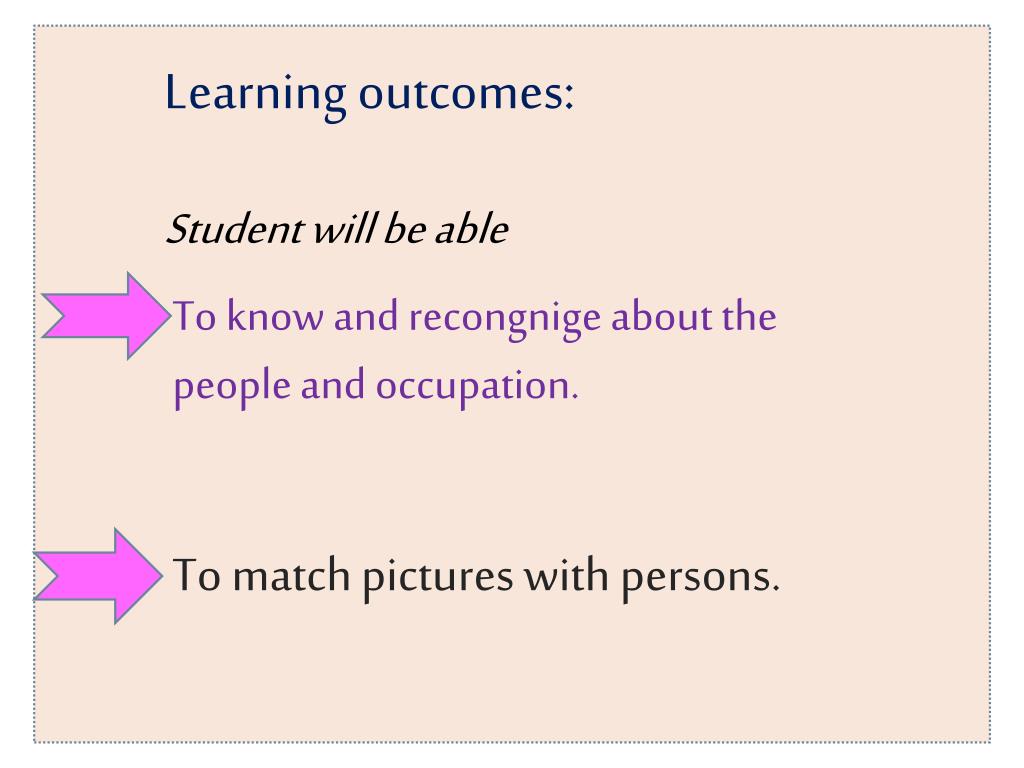 Learning outcomes:

Student will be able

To know and recongnige about the people and occupation.

To match pictures with persons.